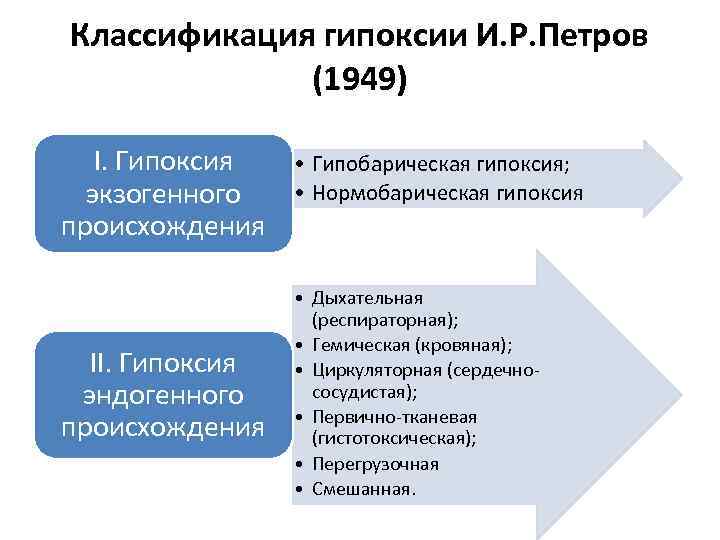 Классификация гипоксии И.Р.Петров (1949)

I. Гипоксия экзогенного происхождения

• Гипобарическая гипоксия;
• Нормобарическая гипоксия

II. Гипоксия эндогенного происхождения

• Дыхательная (респираторная);
• Гемическая (кровяная);
• Циркуляторная (сердечно-сосудистая);
• Первично-тканевая (гистотоксическая);
• Перегрузочная
• Смешанная.